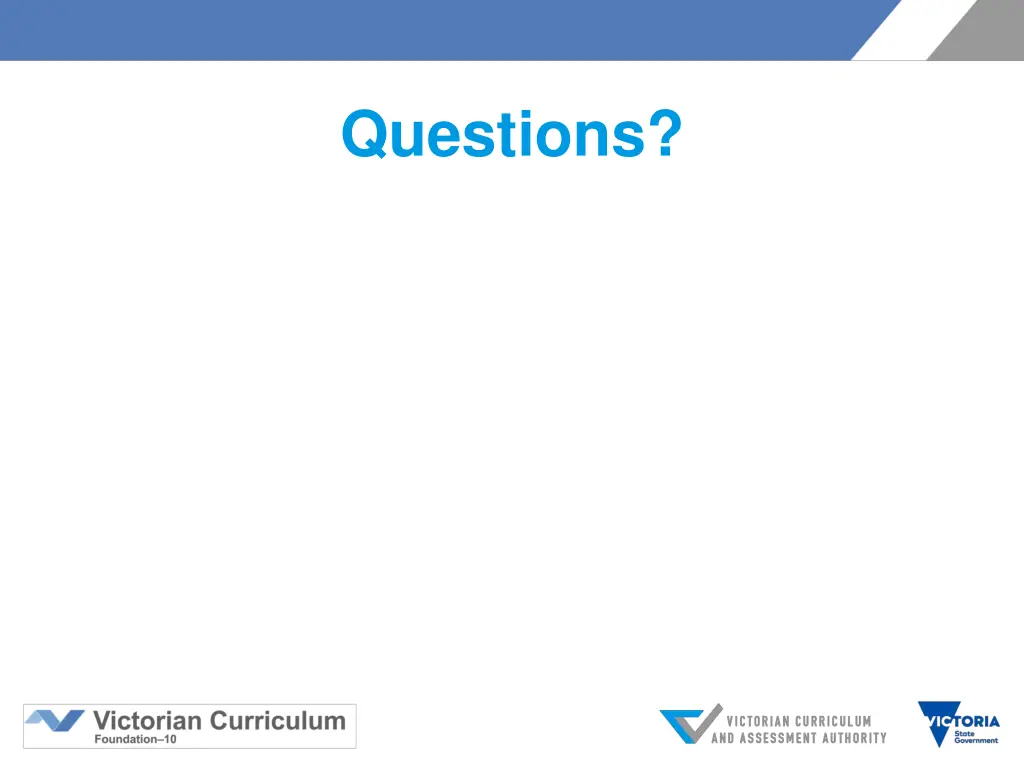 Questions?

Victorian Curriculum
Foundation–10

VICTORIAN CURRICULUM
AND ASSESSMENT AUTHORITY

VICTORIA
State
Government